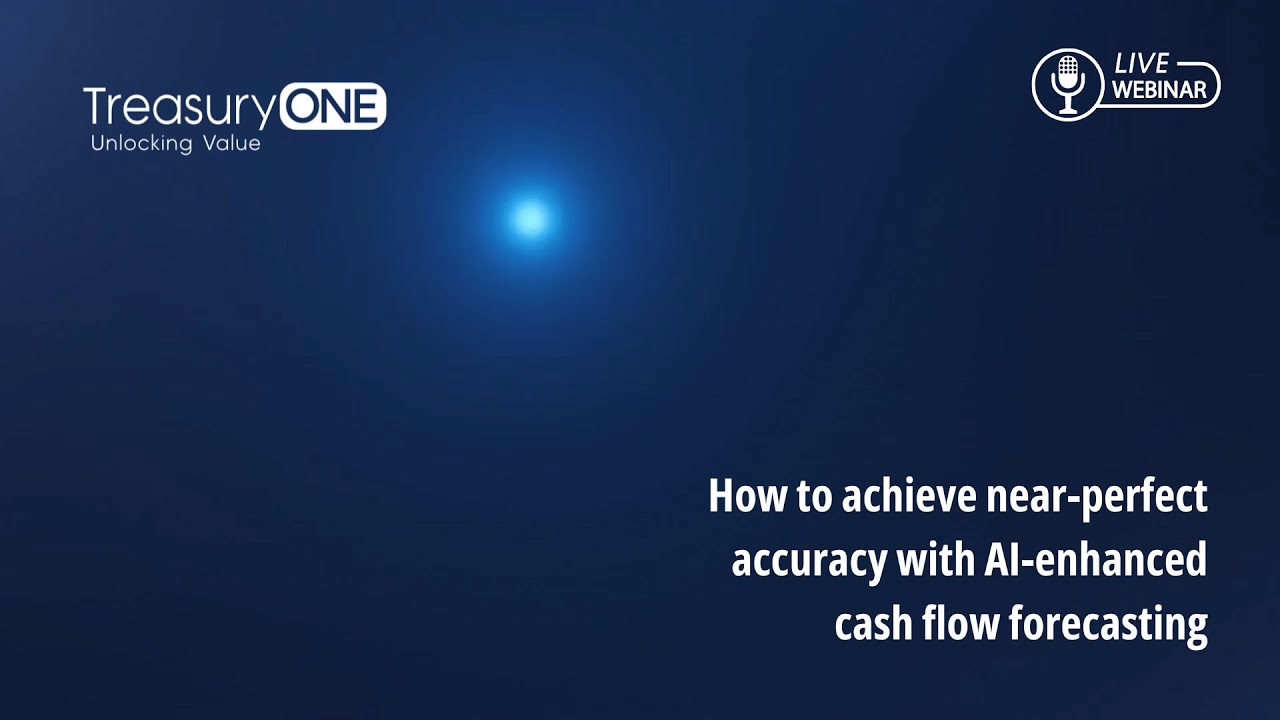 TreasuryONE
Unlocking Value

LIVE
WEBINAR

How to achieve near-perfect accuracy with AI-enhanced cash flow forecasting